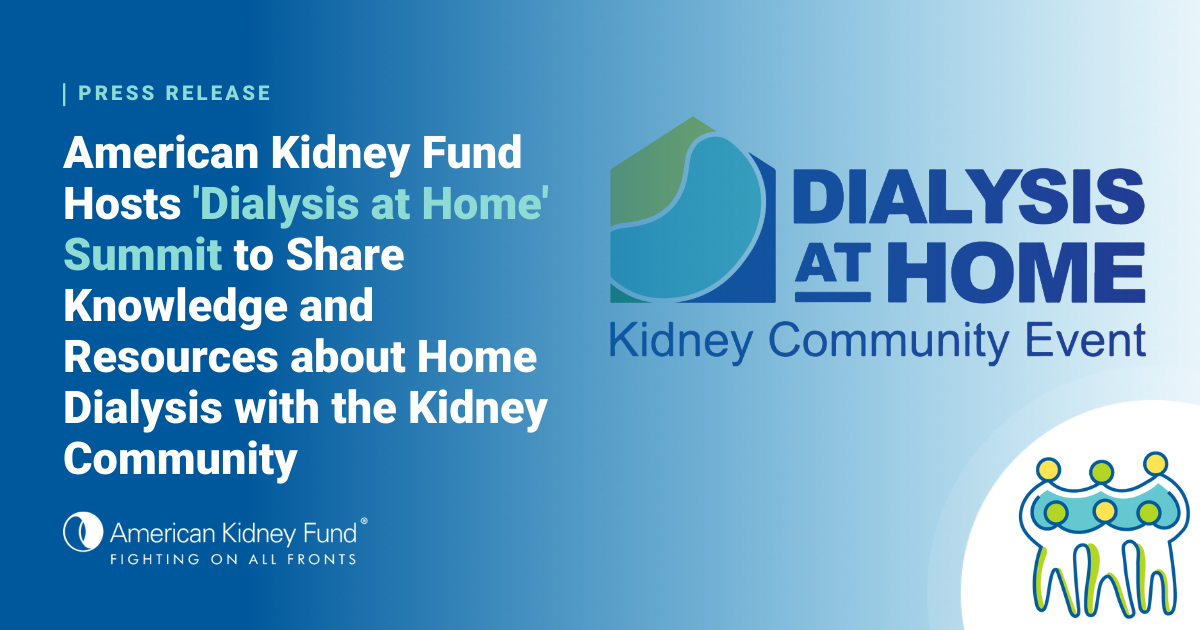 | PRESS RELEASE

American Kidney Fund Hosts 'Dialysis at Home' Summit to Share Knowledge and Resources about Home Dialysis with the Kidney Community

American Kidney Fund®
FIGHTING ON ALL FRONTS

DIALYSIS AT HOME
Kidney Community Event